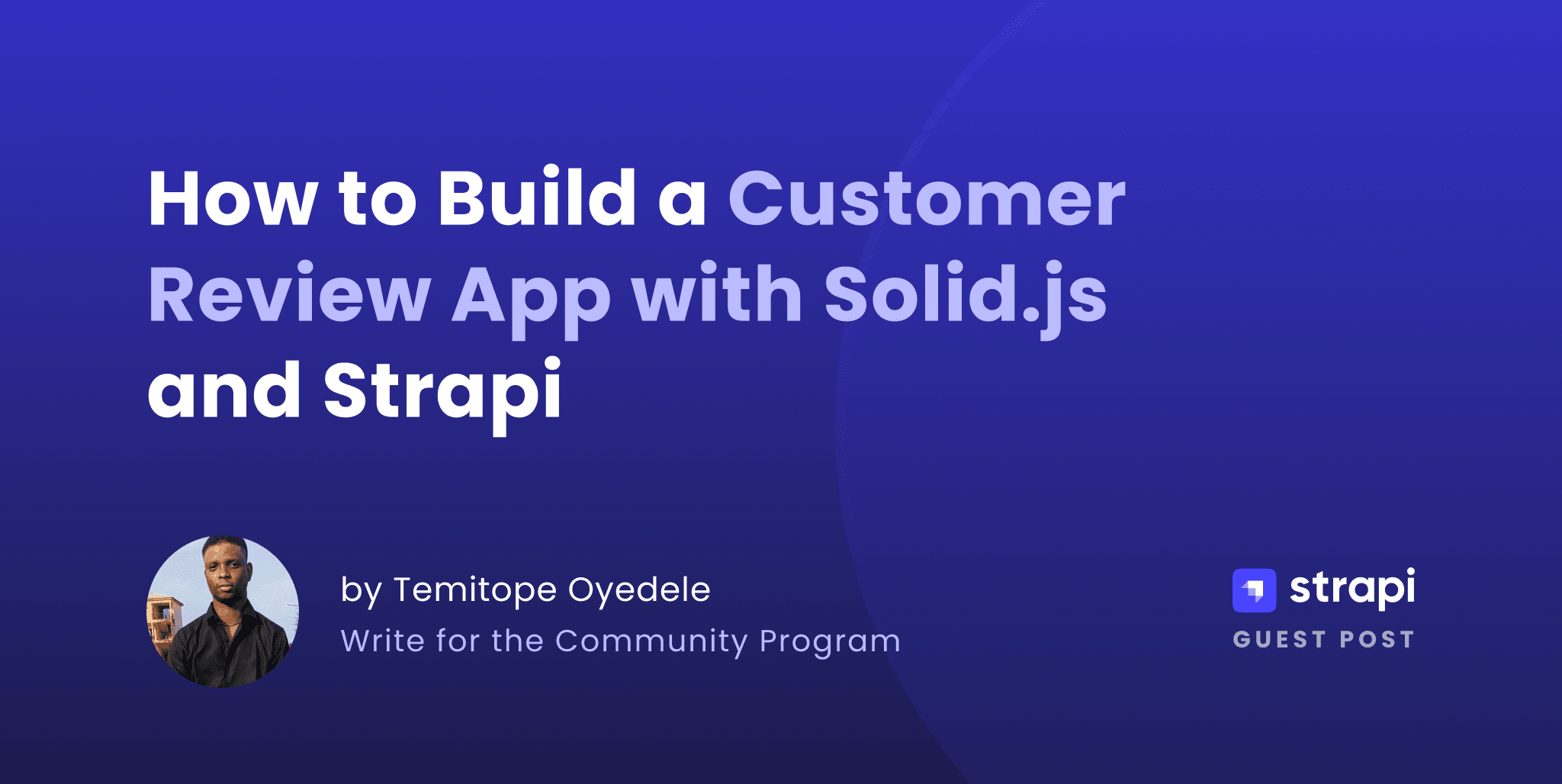 How to Build a Customer Review App with Solid.js and Strapi

by Temitope Oyedele
Write for the Community Program

strapi
GUEST POST